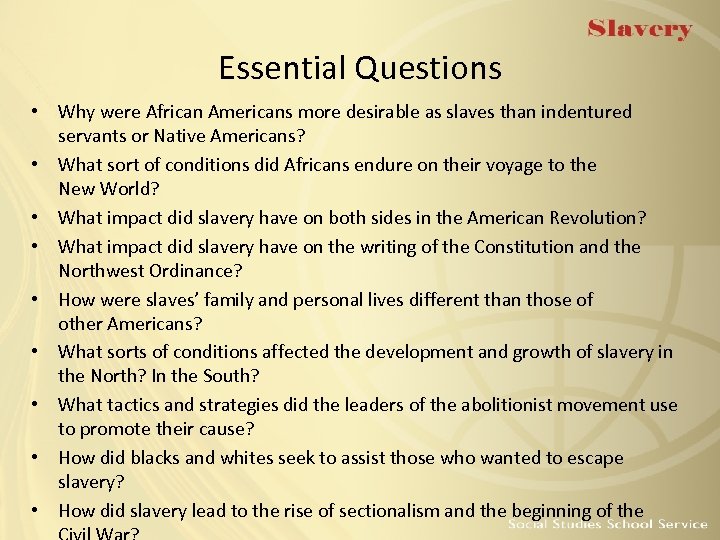 Slavery

Essential Questions

• Why were African Americans more desirable as slaves than indentured servants or Native Americans?
• What sort of conditions did Africans endure on their voyage to the New World?
• What impact did slavery have on both sides in the American Revolution?
• What impact did slavery have on the writing of the Constitution and the Northwest Ordinance?
• How were slaves' family and personal lives different than those of other Americans?
• What sorts of conditions affected the development and growth of slavery in the North? In the South?
• What tactics and strategies did the leaders of the abolitionist movement use to promote their cause?
• How did blacks and whites seek to assist those who wanted to escape slavery?
• How did slavery lead to the rise of sectionalism and the beginning of the Civil War?

Social Studies School Service